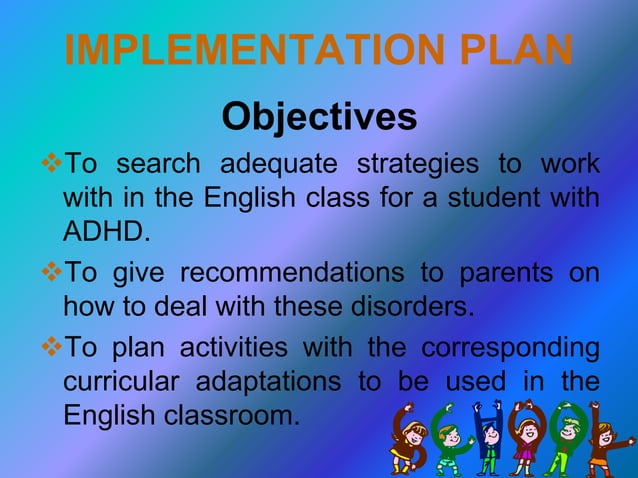 IMPLEMENTATION PLAN

Objectives

❖To search adequate strategies to work with in the English class for a student with ADHD.

❖To give recommendations to parents on how to deal with these disorders.

❖To plan activities with the corresponding curricular adaptations to be used in the English classroom.

SCHOOL